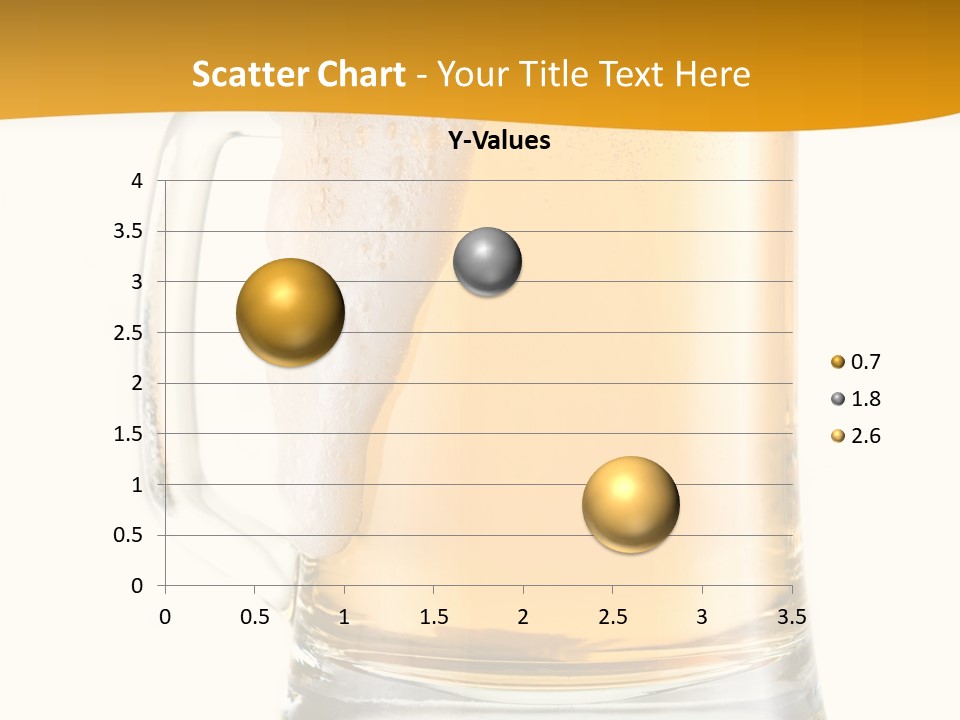 Scatter Chart - Your Title Text Here

Y-Values

4
3.5
3
2.5
2
1.5
1
0.5
0

0 0.5 1 1.5 2 2.5 3 3.5

0.7
1.8
2.6